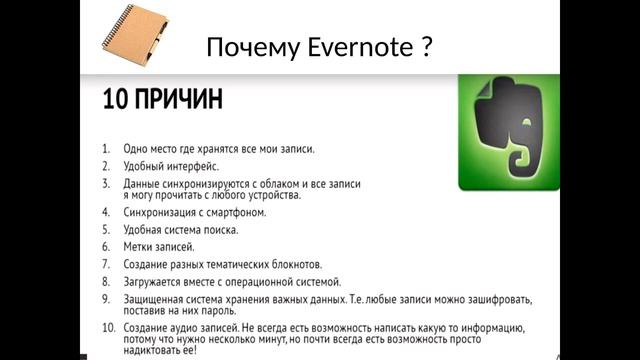 Почему Evernote ?

10 ПРИЧИН

1. Одно место где хранятся все мои записи.
2. Удобный интерфейс.
3. Данные синхронизируются с облаком и все записи я могу прочитать с любого устройства.
4. Синхронизация с смартфоном.
5. Удобная система поиска.
6. Метки записей.
7. Создание разных тематических блокнотов.
8. Загружается вместе с операционной системой.
9. Защищенная система хранения важных данных. Т.е. любые записи можно зашифровать, поставив на них пароль.
10. Создание аудио записей. Не всегда есть возможность написать какую то информацию, потому что нужно несколько минут, но почти всегда есть возможность просто надиктовать ее!